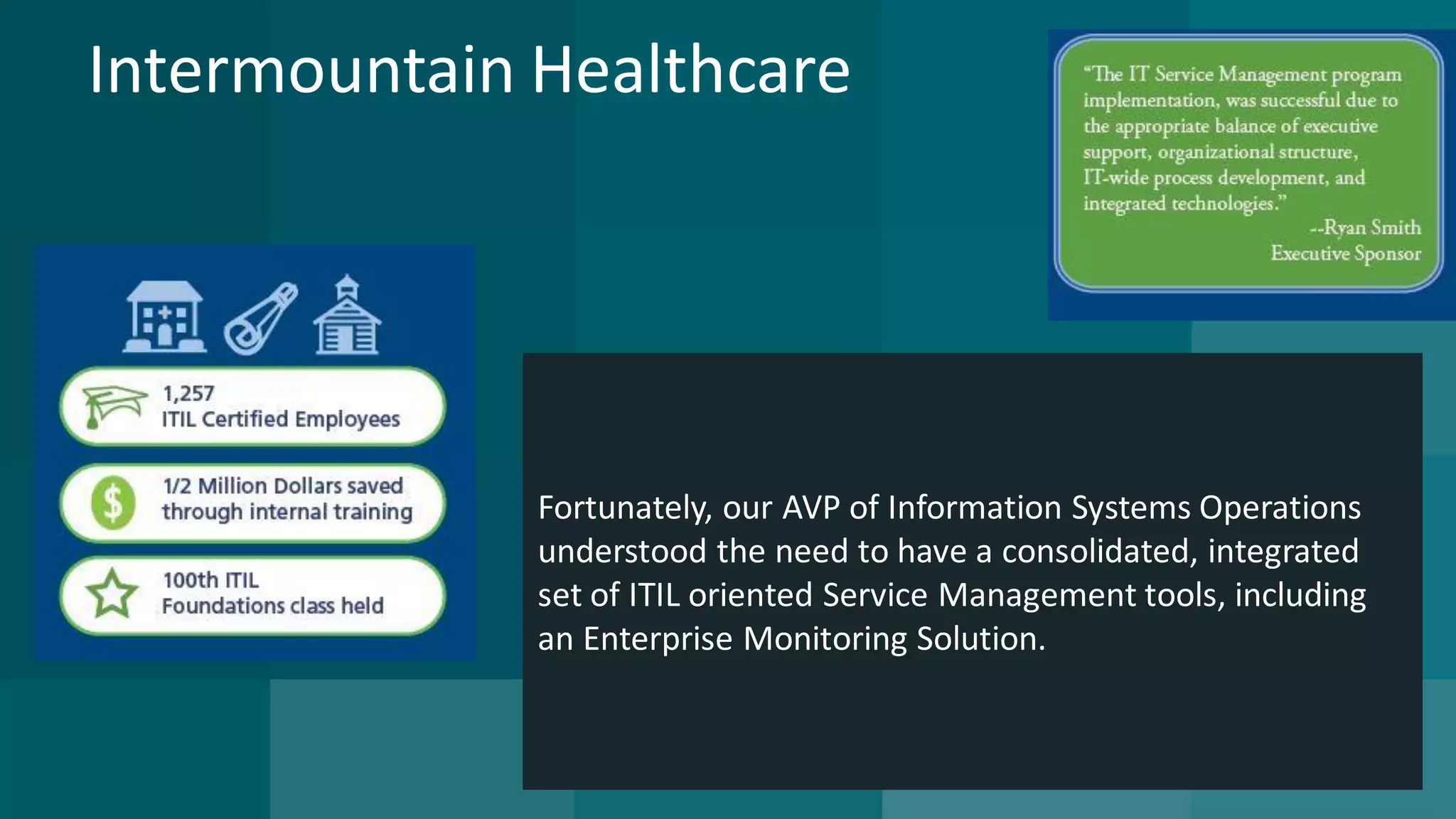 Intermountain Healthcare

"The IT Service Management program implementation, was successful due to the appropriate balance of executive support, organizational structure, IT-wide process development, and integrated technologies."
--Ryan Smith
Executive Sponsor

1,257
ITIL Certified Employees

1/2 Million Dollars saved through internal training

100th ITIL Foundations class held

Fortunately, our AVP of Information Systems Operations understood the need to have a consolidated, integrated set of ITIL oriented Service Management tools, including an Enterprise Monitoring Solution.